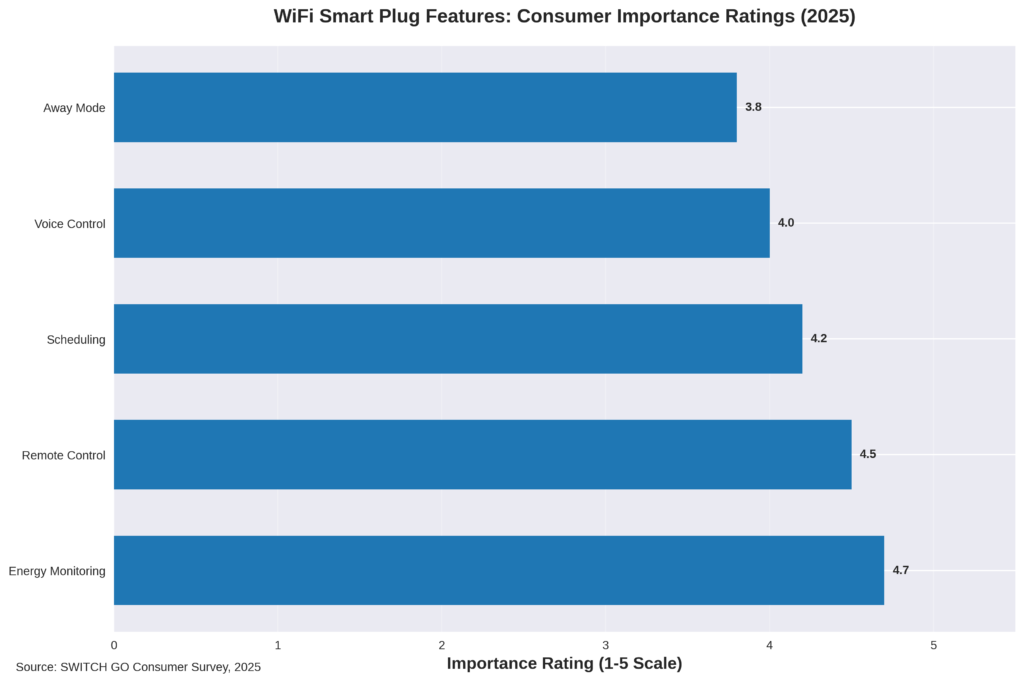 WiFi Smart Plug Features: Consumer Importance Ratings (2025)

Away Mode
3.8

Voice Control
4.0

Scheduling
4.2

Remote Control
4.5

Energy Monitoring
4.7

0
1
2
3
4
5

Importance Rating (1-5 Scale)

Source: SWITCH GO Consumer Survey, 2025